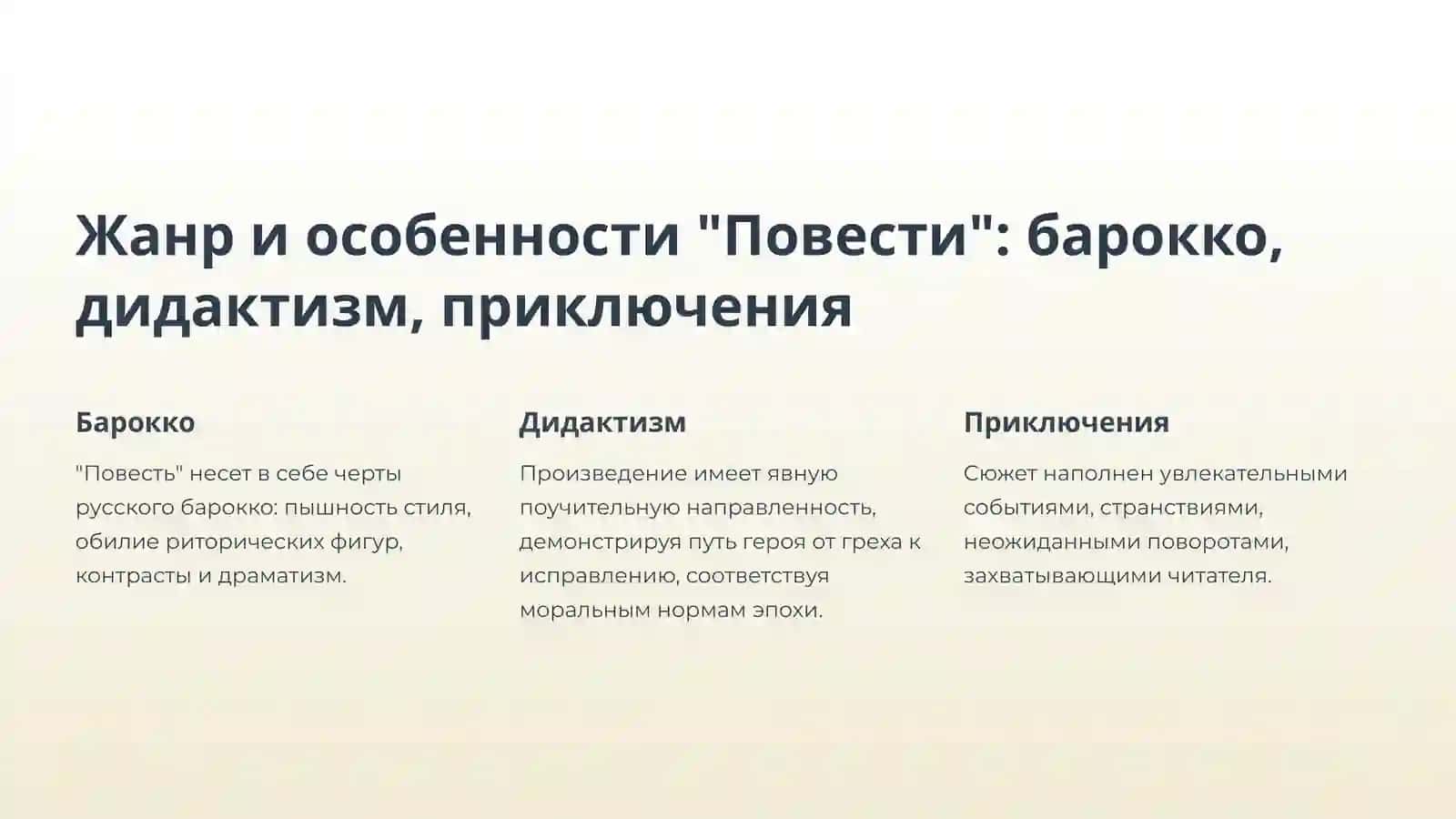 Жанр и особенности "Повести": барокко, дидактизм, приключения

Барокко

"Повесть" несет в себе черты русского барокко: пышность стиля, обилие риторических фигур, контрасты и драматизм.

Дидактизм

Произведение имеет явную поучительную направленность, демонстрируя путь героя от греха к исправлению, соответствуя моральным нормам эпохи.

Приключения

Сюжет наполнен увлекательными событиями, странствиями, неожиданными поворотами, захватывающими читателя.